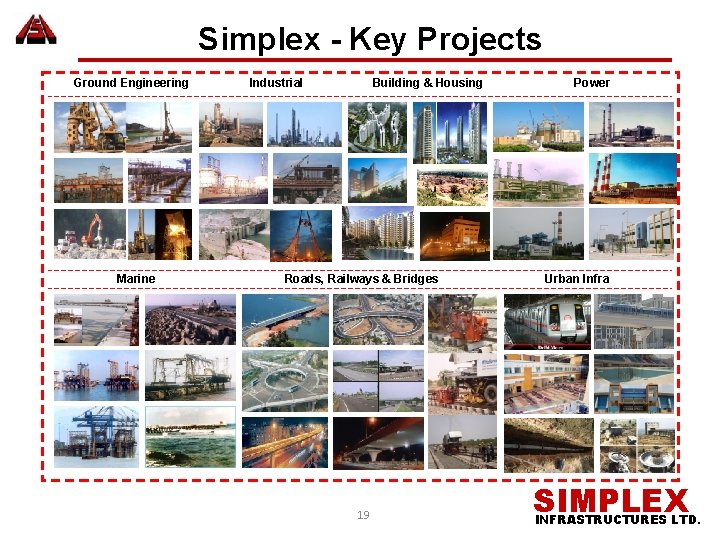 Simplex - Key Projects

Ground Engineering

Industrial

Building & Housing

Power

Marine

Roads, Railways & Bridges

Urban Infra

19

SIMPLEX
INFRASTRUCTURES LTD.